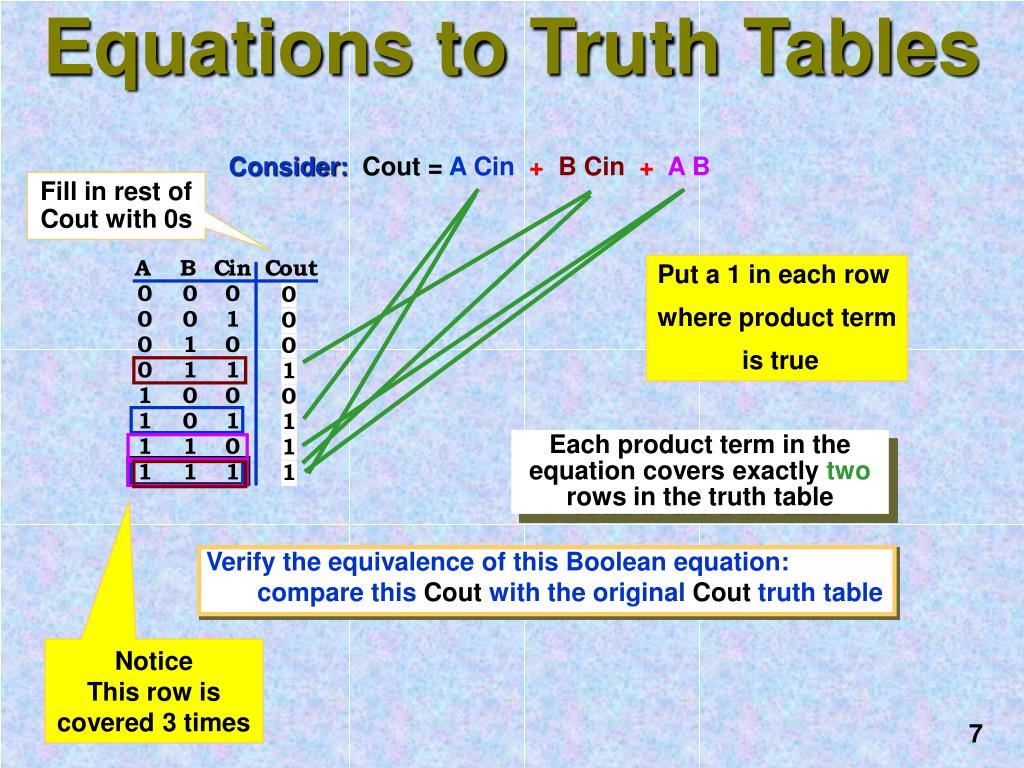 Equations to Truth Tables

Consider: Cout = A Cin + B Cin + A B

Fill in rest of Cout with 0s

| A | B | Cin | Cout |
|---|---|---|---|
| 0 | 0 | 0 | 0 |
| 0 | 0 | 1 | 0 |
| 0 | 1 | 0 | 0 |
| 0 | 1 | 1 | 1 |
| 1 | 0 | 0 | 0 |
| 1 | 0 | 1 | 1 |
| 1 | 1 | 0 | 1 |
| 1 | 1 | 1 | 1 |

Put a 1 in each row where product term is true

Each product term in the equation covers exactly two rows in the truth table

Verify the equivalence of this Boolean equation: compare this Cout with the original Cout truth table

Notice
This row is covered 3 times

7